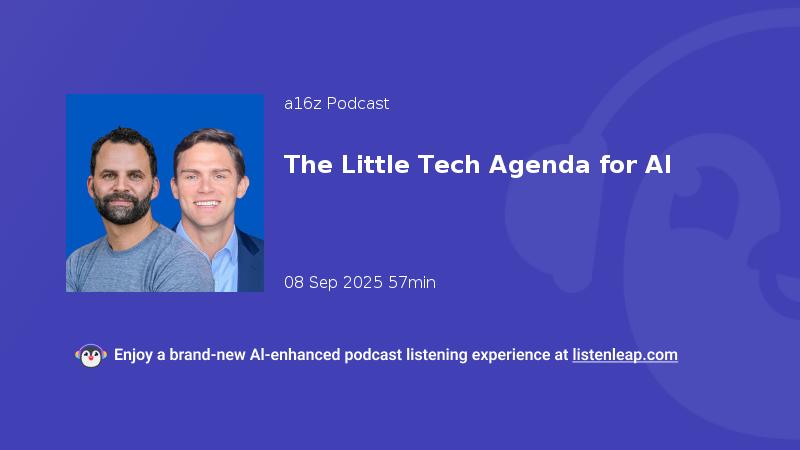 a16z Podcast

The Little Tech Agenda for AI

08 Sep 2025 57min

Enjoy a brand-new AI-enhanced podcast listening experience at listenleap.com